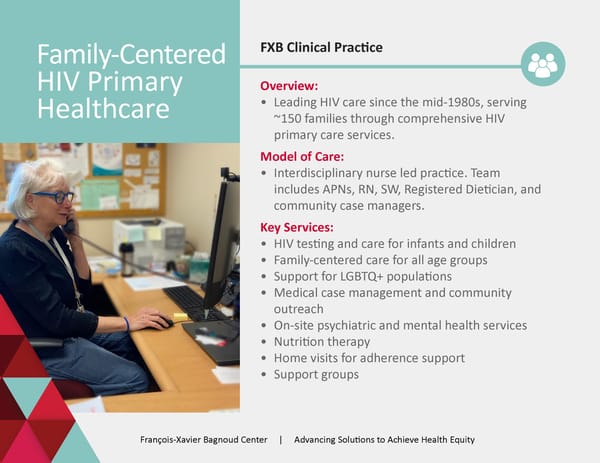 Family-Centered HIV Primary Healthcare

FXB Clinical Practice

Overview:
• Leading HIV care since the mid-1980s, serving ~150 families through comprehensive HIV primary care services.

Model of Care:
• Interdisciplinary nurse led practice. Team includes APNs, RN, SW, Registered Dietician, and community case managers.

Key Services:
• HIV testing and care for infants and children
• Family-centered care for all age groups
• Support for LGBTQ+ populations
• Medical case management and community outreach
• On-site psychiatric and mental health services
• Nutrition therapy
• Home visits for adherence support
• Support groups

François-Xavier Bagnoud Center | Advancing Solutions to Achieve Health Equity